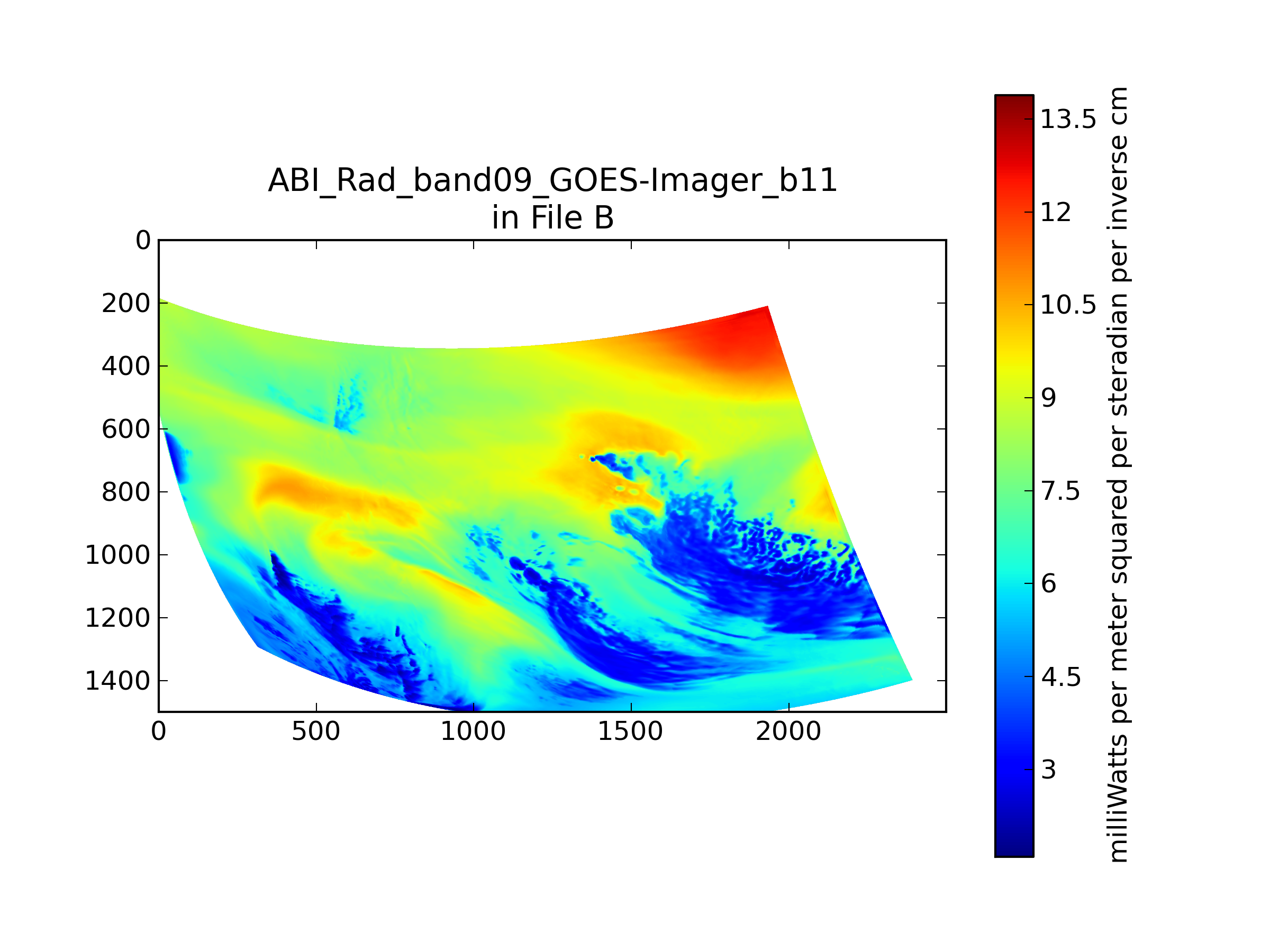 ABI_Rad_band09_GOES-Imager_b11
in File B

0
200
400
600
800
1000
1200
1400

0
500
1000
1500
2000

13.5
12
10.5
9
7.5
6
4.5
3

milliWatts per meter squared per steradian per inverse cm